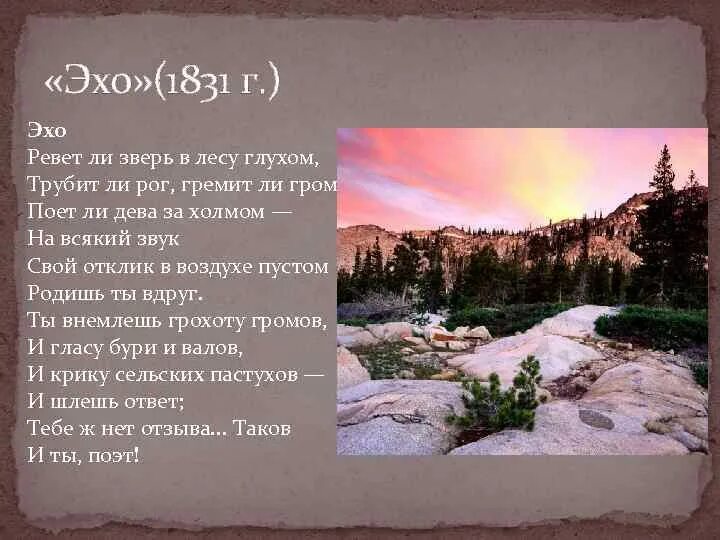 «Эхо»(1831 г.)

Эхо
Ревет ли зверь в лесу глухом,
Трубит ли рог, гремит ли гром
Поет ли дева за холмом —
На всякий звук
Свой отклик в воздухе пустом
Родишь ты вдруг.
Ты внемлешь грохоту громов,
И гласу бури и валов,
И крику сельских пастухов —
И шлешь ответ;
Тебе ж нет отзыва… Таков
И ты, поэт!